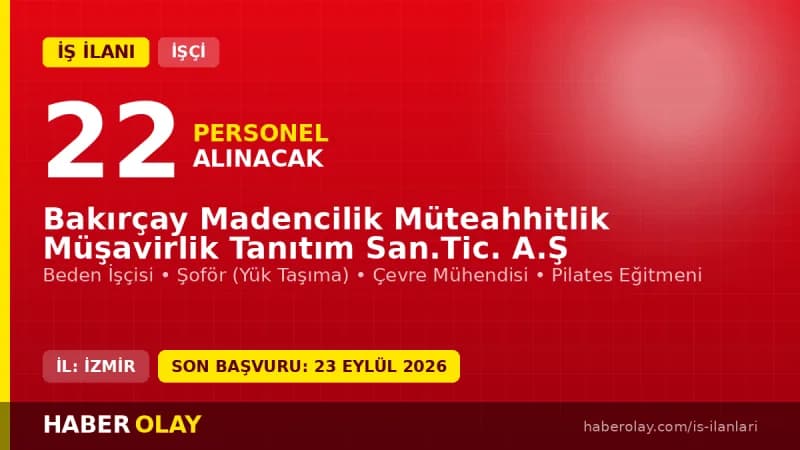 İŞ İLANI İŞÇİ

22 PERSONEL ALINACAK

Bakırçay Madencilik Müteahhitlik Müşavirlik Tanıtım San.Tic. A.Ş

Beden İşçisi • Şoför (Yük Taşıma) • Çevre Mühendisi • Pilates Eğitmeni

İL: İZMİR SON BAŞVURU: 23 EYLÜL 2026

HABER OLAY haberolay.com/is-ilanlari